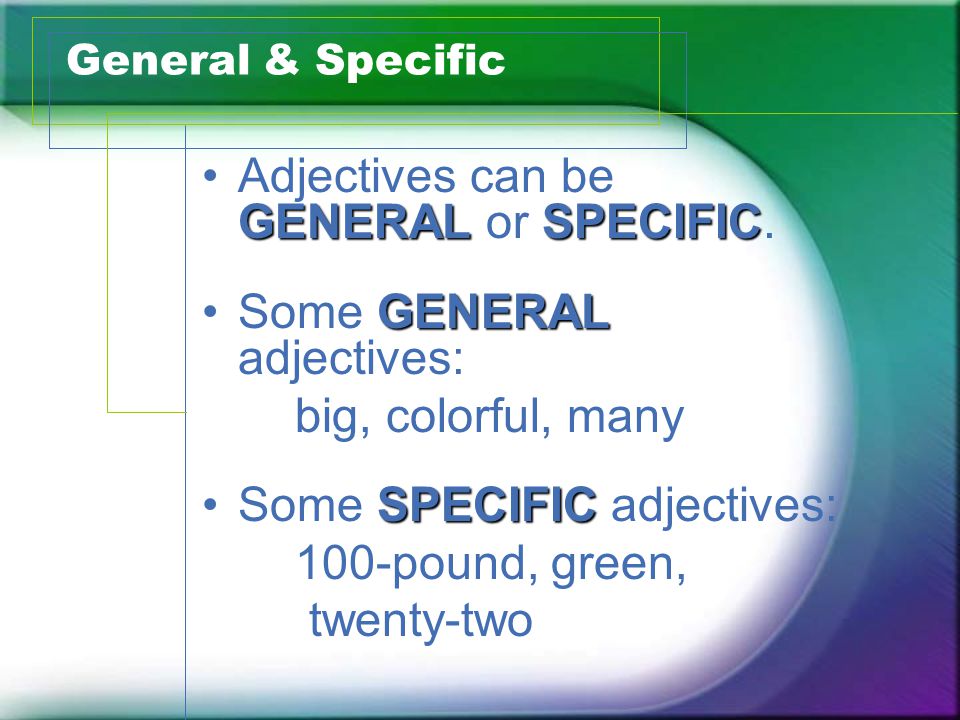 General & Specific

• Adjectives can be GENERAL or SPECIFIC.

• Some GENERAL adjectives:
big, colorful, many

• Some SPECIFIC adjectives:
100-pound, green, twenty-two